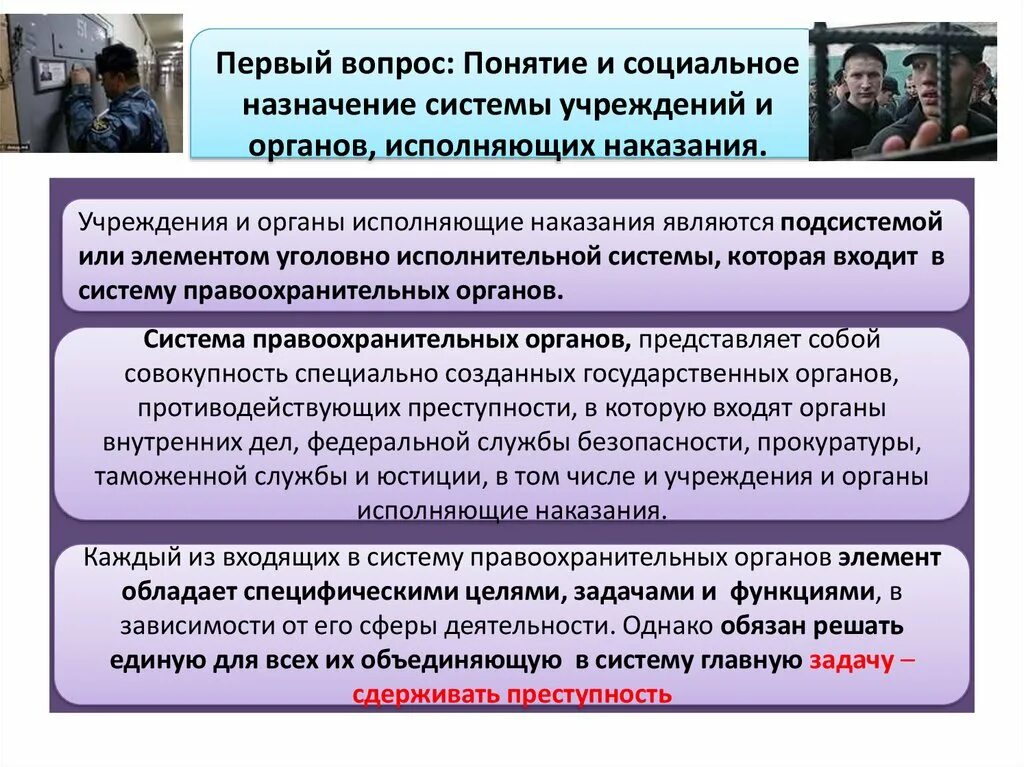 Первый вопрос: Понятие и социальное назначение системы учреждений и органов, исполняющих наказания.

Учреждения и органы исполняющие наказания являются подсистемой или элементом уголовно исполнительной системы, которая входит в систему правоохранительных органов.

Система правоохранительных органов, представляет собой совокупность специально созданных государственных органов, противодействующих преступности, в которую входят органы внутренних дел, федеральной службы безопасности, прокуратуры, таможенной службы и юстиции, в том числе и учреждения и органы исполняющие наказания.

Каждый из входящих в систему правоохранительных органов элемент обладает специфическими целями, задачами и функциями, в зависимости от его сферы деятельности. Однако обязан решать единую для всех их объединяющую в систему главную задачу – сдерживать преступность